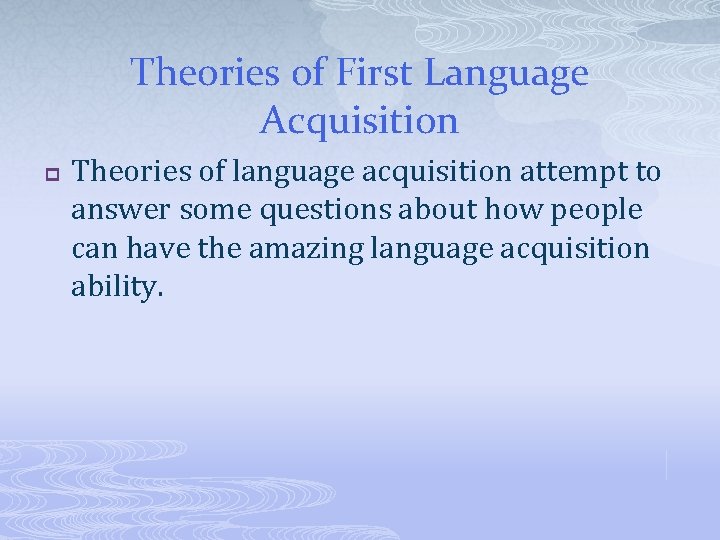 Theories of First Language Acquisition

Theories of language acquisition attempt to answer some questions about how people can have the amazing language acquisition ability.